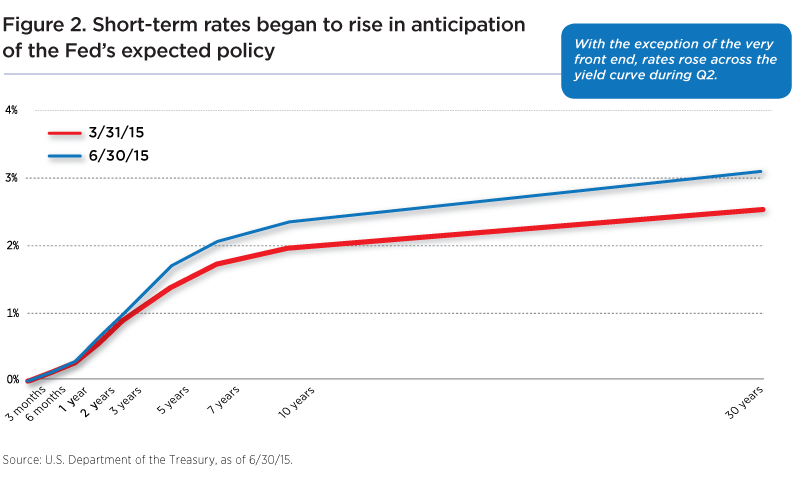 Figure 2. Short-term rates began to rise in anticipation of the Fed's expected policy

With the exception of the very front end, rates rose across the yield curve during Q2.

4%
3%
2%
1%
0%

3/31/15
6/30/15

3 months
6 months
1 year
2 years
3 years
5 years
7 years
10 years
30 years

Source: U.S. Department of the Treasury, as of 6/30/15.